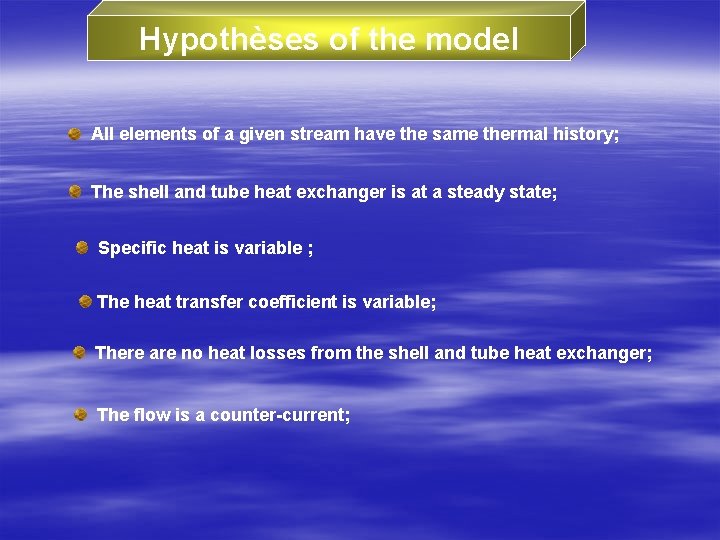 Hypothèses of the model

All elements of a given stream have the same thermal history;

The shell and tube heat exchanger is at a steady state;

Specific heat is variable ;

The heat transfer coefficient is variable;

There are no heat losses from the shell and tube heat exchanger;

The flow is a counter-current;